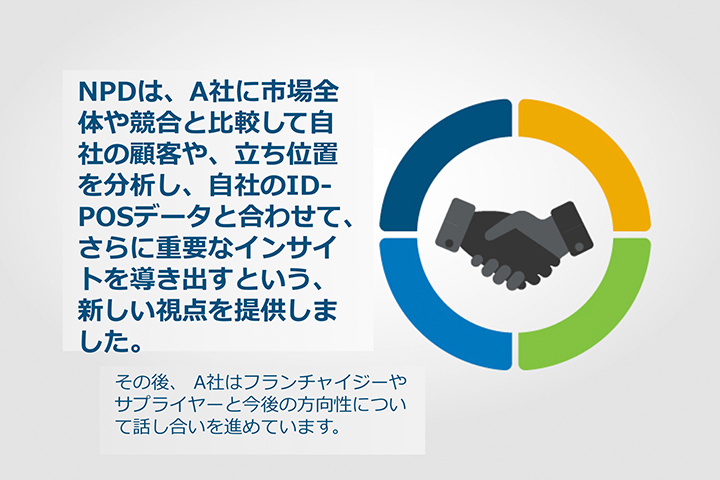 NPDは、A社に市場全体や競合と比較して自社の顧客や、立ち位置を分析し、自社のID-POSデータと合わせて、さらに重要なインサイトを導き出すという、新しい視点を提供しました。

その後、 A社はフランチャイジーやサプライヤーと今後の方向性について話し合いを進めています。